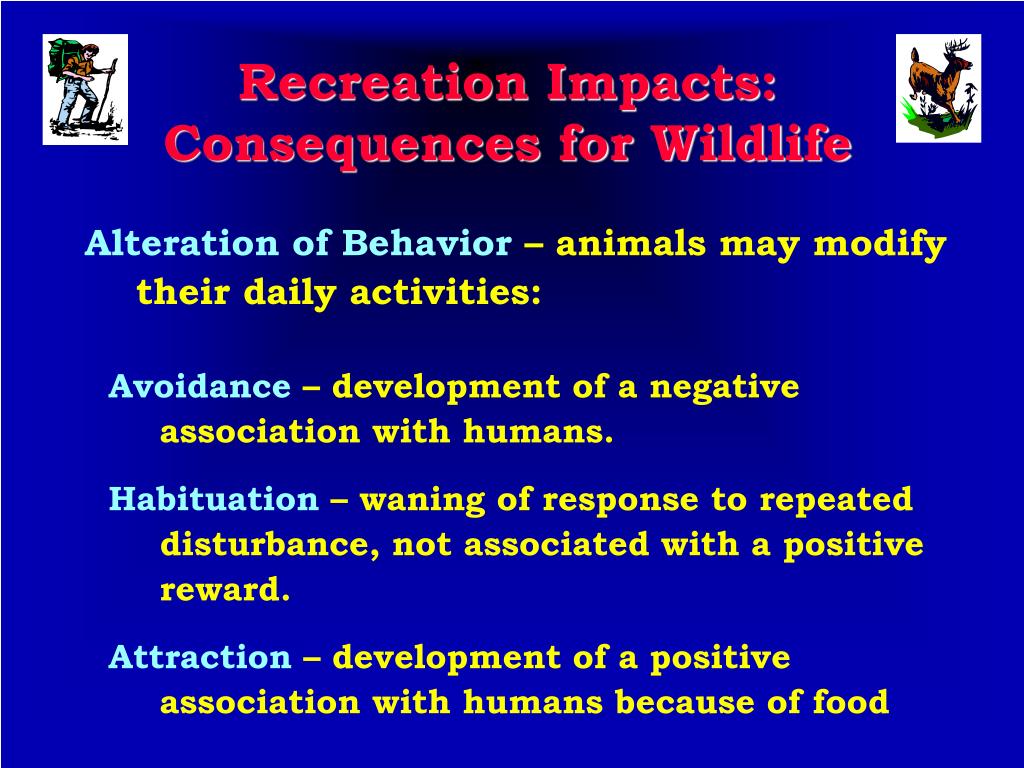 Recreation Impacts: Consequences for Wildlife

Alteration of Behavior – animals may modify their daily activities:

Avoidance – development of a negative association with humans.

Habituation – waning of response to repeated disturbance, not associated with a positive reward.

Attraction – development of a positive association with humans because of food